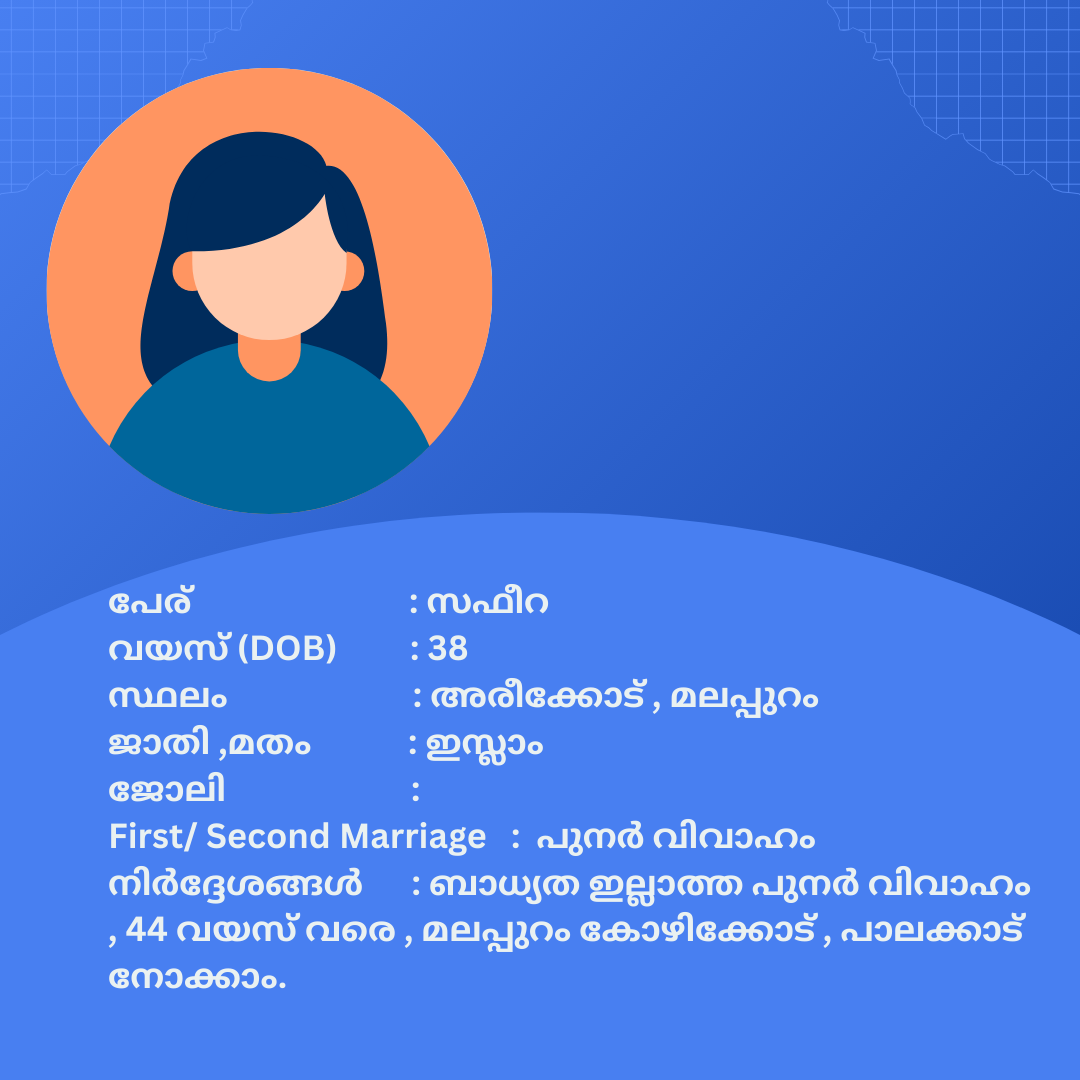 പേര് : സഫീറ
വയസ് (DOB) : 38
സ്ഥലം : അരീക്കോട് , മലപ്പുറം
ജാതി ,മതം : ഇസ്ലാം
ജോലി :
First/ Second Marriage : പുനർ വിവാഹം
നിർദ്ദേശങ്ങൾ : ബാധ്യത ഇല്ലാത്ത പുനർ വിവാഹം , 44 വയസ് വരെ , മലപ്പുറം കോഴിക്കോട് , പാലക്കാട് നോക്കാം.